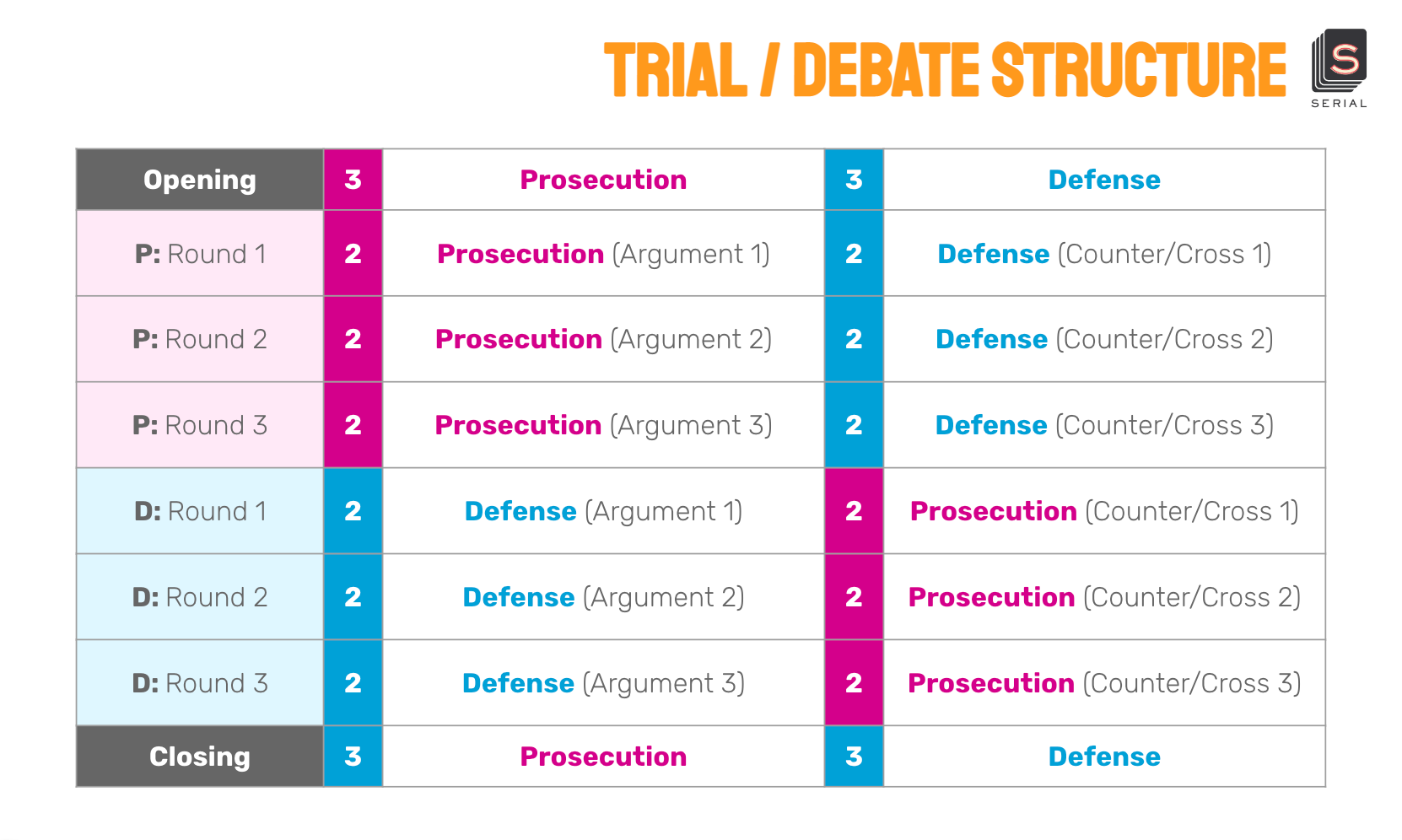 TRIAL / DEBATE STRUCTURE

S
SERIAL

| Opening | 3 | Prosecution | 3 | Defense |
|---|---|---|---|---|
| P: Round 1 | 2 | Prosecution (Argument 1) | 2 | Defense (Counter/Cross 1) |
| P: Round 2 | 2 | Prosecution (Argument 2) | 2 | Defense (Counter/Cross 2) |
| P: Round 3 | 2 | Prosecution (Argument 3) | 2 | Defense (Counter/Cross 3) |
| D: Round 1 | 2 | Defense (Argument 1) | 2 | Prosecution (Counter/Cross 1) |
| D: Round 2 | 2 | Defense (Argument 2) | 2 | Prosecution (Counter/Cross 2) |
| D: Round 3 | 2 | Defense (Argument 3) | 2 | Prosecution (Counter/Cross 3) |
| Closing | 3 | Prosecution | 3 | Defense |